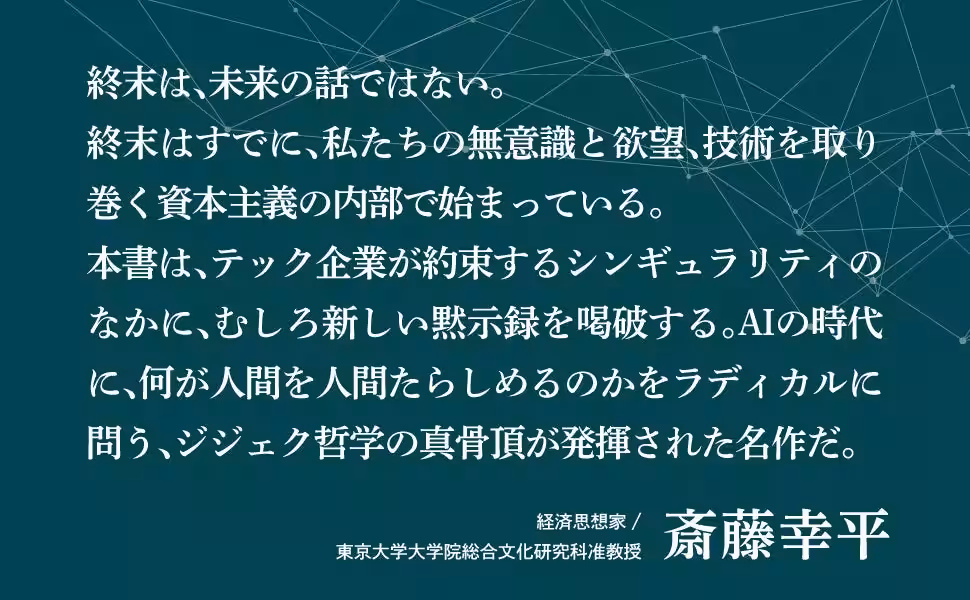 終末は、未来の話ではない。
終末はすでに、私たちの無意識と欲望、技術を取り巻く資本主義の内部で始まっている。
本書は、テック企業が約束するシンギュラリティのなかに、むしろ新しい黙示録を喝破する。AIの時代に、何が人間を人間たらしめるのかをラディカルに問う、ジジェク哲学の真骨頂が発揮された名作だ。

経済思想家／
東京大学大学院総合文化研究科准教授
斎藤幸平